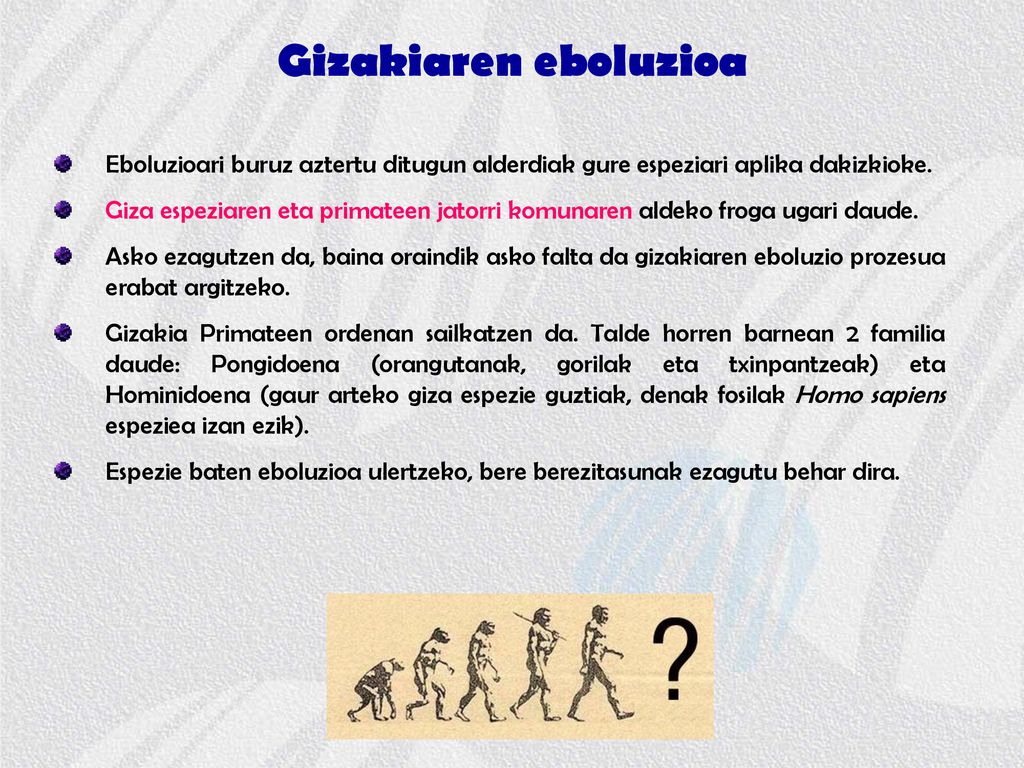 Gizakiaren eboluzioa

Eboluzioari buruz aztertu ditugun alderdiak gure espeziari aplika dakizkioke.

Giza espeziaren eta primateen jatorri komunaren aldeko froga ugari daude.

Asko ezagutzen da, baina oraindik asko falta da gizakiaren eboluzio prozesua erabat argitzeko.

Gizakia Primateen ordenan sailkatzen da. Talde horren barnean 2 familia daude: Pongidoena (orangutanak, gorilak eta txinpantzeak) eta Hominidoena (gaur arteko giza espezie guztiak, denak fosilak Homo sapiens espeziea izan ezik).

Espezie baten eboluzioa ulertzeko, bere berezitasunak ezagutu behar dira.

?